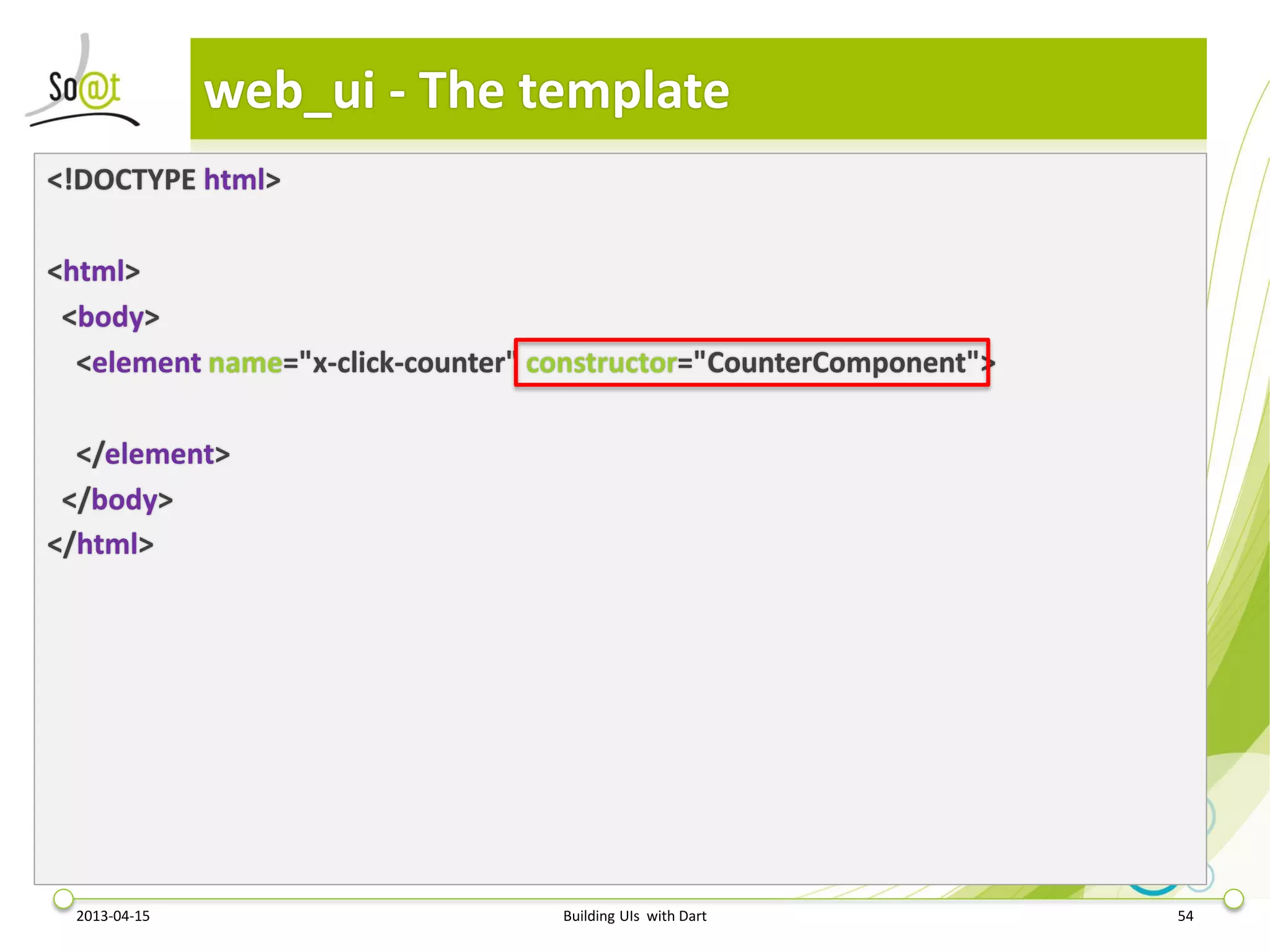 So@t

web_ui - The template

<!DOCTYPE html>

<html>
<body>
<element name="x-click-counter" constructor="CounterComponent">

</element>
</body>
</html>

2013-04-15

Building UIs with Dart

54